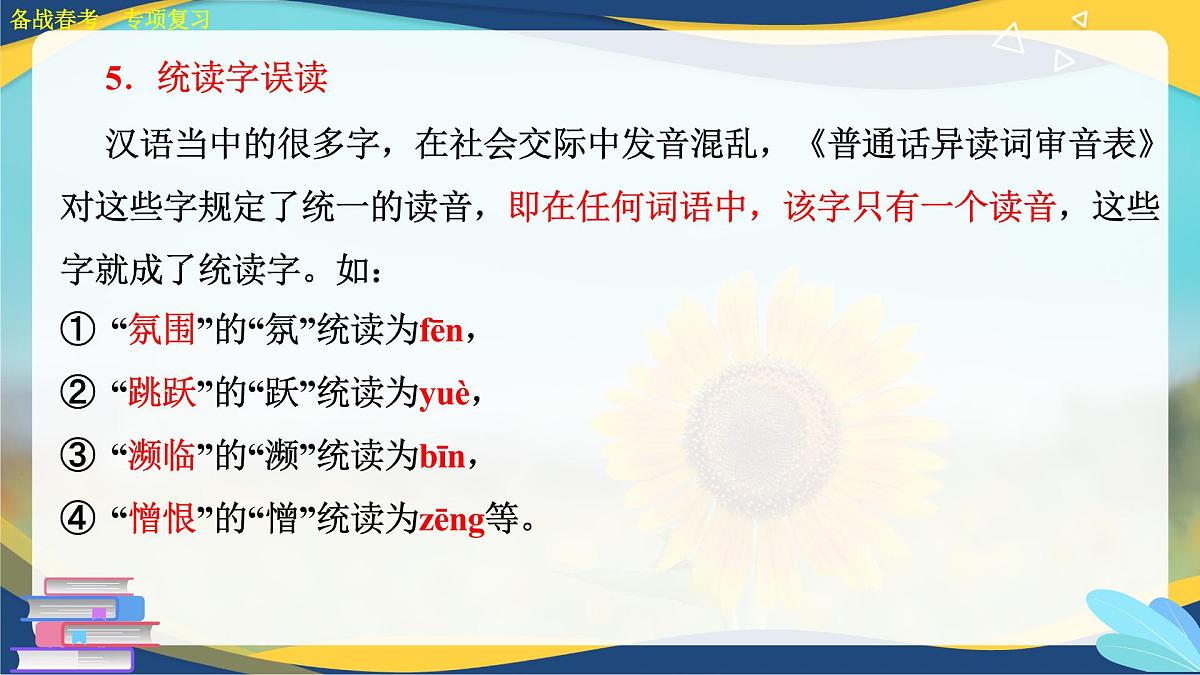 备战春考　专项复习

5．统读字误读

汉语当中的很多字，在社会交际中发音混乱，《普通话异读词审音表》对这些字规定了统一的读音，即在任何词语中，该字只有一个读音，这些字就成了统读字。如：

① “氛围”的“氛”统读为fēn，

② “跳跃”的“跃”统读为yuè，

③ “濒临”的“濒”统读为bīn，

④ “憎恨”的“憎”统读为zēng等。